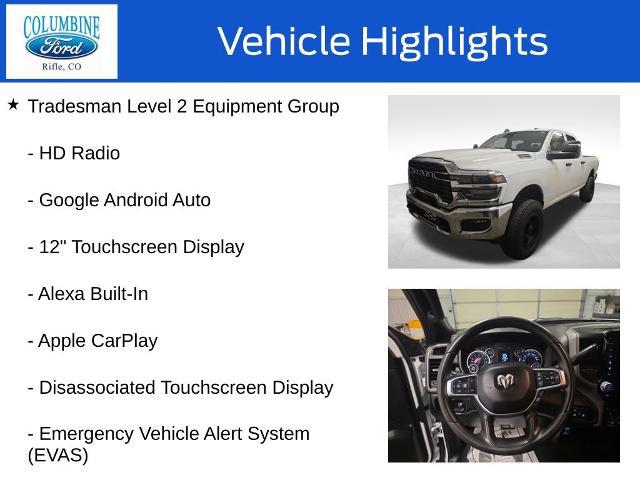 COLUMBINE
Ford
Rifle, CO

Vehicle Highlights

★ Tradesman Level 2 Equipment Group

- HD Radio

- Google Android Auto

- 12" Touchscreen Display

- Alexa Built-In

- Apple CarPlay

- Disassociated Touchscreen Display

- Emergency Vehicle Alert System (EVAS)

RAM